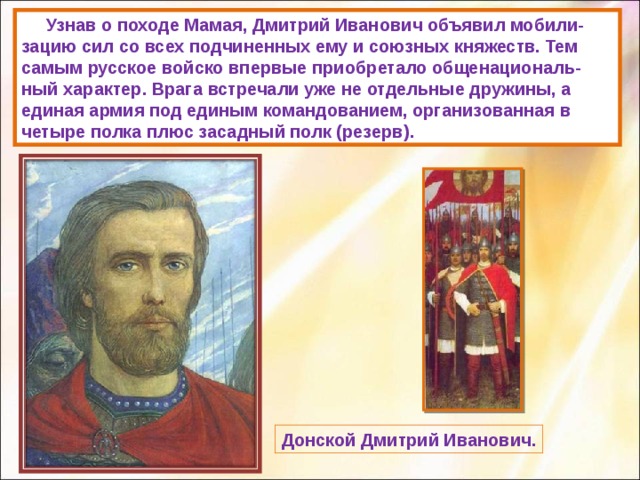 Узнав о походе Мамая, Дмитрий Иванович объявил мобилизацию сил со всех подчиненных ему и союзных княжеств. Тем самым русское войско впервые приобретало общенациональный характер. Врага встречали уже не отдельные дружины, а единая армия под единым командованием, организованная в четыре полка плюс засадный полк (резерв).

Донской Дмитрий Иванович.